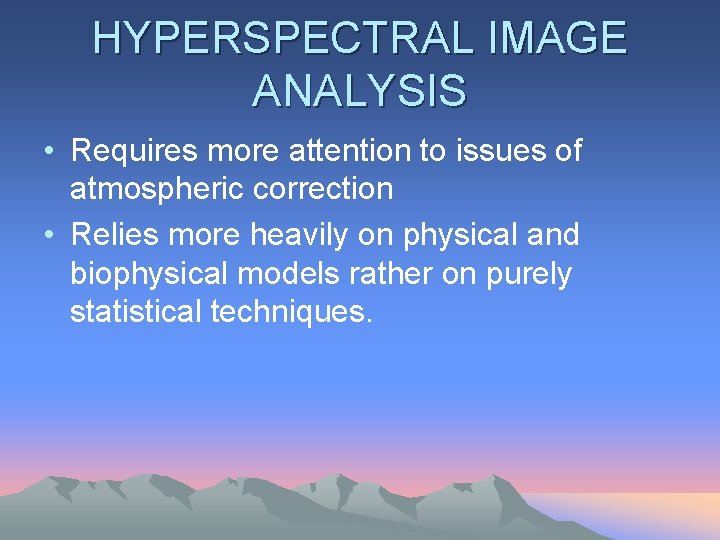 HYPERSPECTRAL IMAGE ANALYSIS

• Requires more attention to issues of atmospheric correction
• Relies more heavily on physical and biophysical models rather on purely statistical techniques.